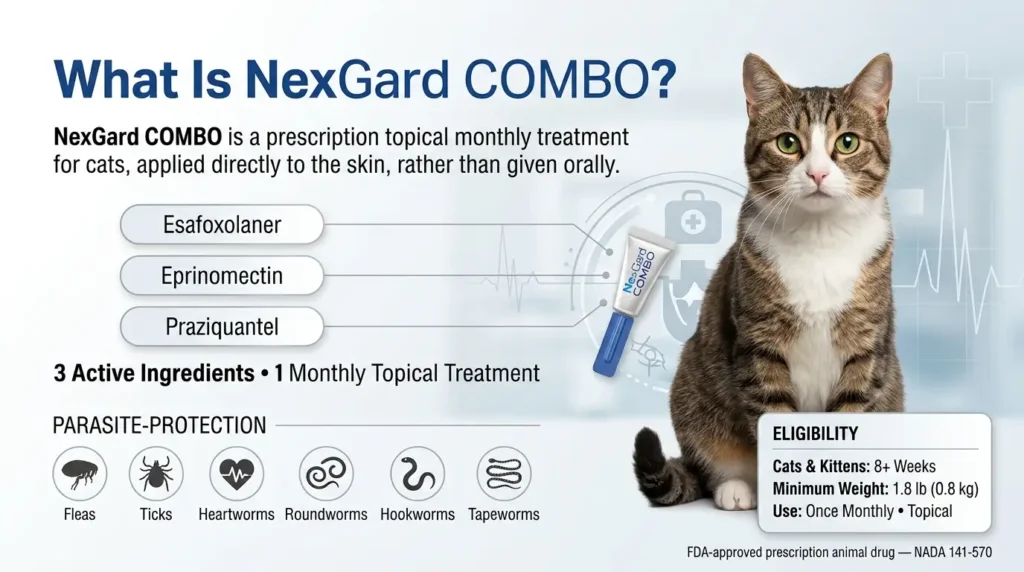 What Is NexGard COMBO?

NexGard COMBO is a prescription topical monthly treatment for cats, applied directly to the skin, rather than given orally.

Esafoxolaner

Eprinomectin

Praziquantel

NexGard COMBO

3 Active Ingredients • 1 Monthly Topical Treatment

PARASITE-PROTECTION

Fleas

Ticks

Heartworms

Roundworms

Hookworms

Tapeworms

ELIGIBILITY

Cats & Kittens: 8+ Weeks
Minimum Weight: 1.8 lb (0.8 kg)
Use: Once Monthly • Topical

FDA-approved prescription animal drug — NADA 141-570